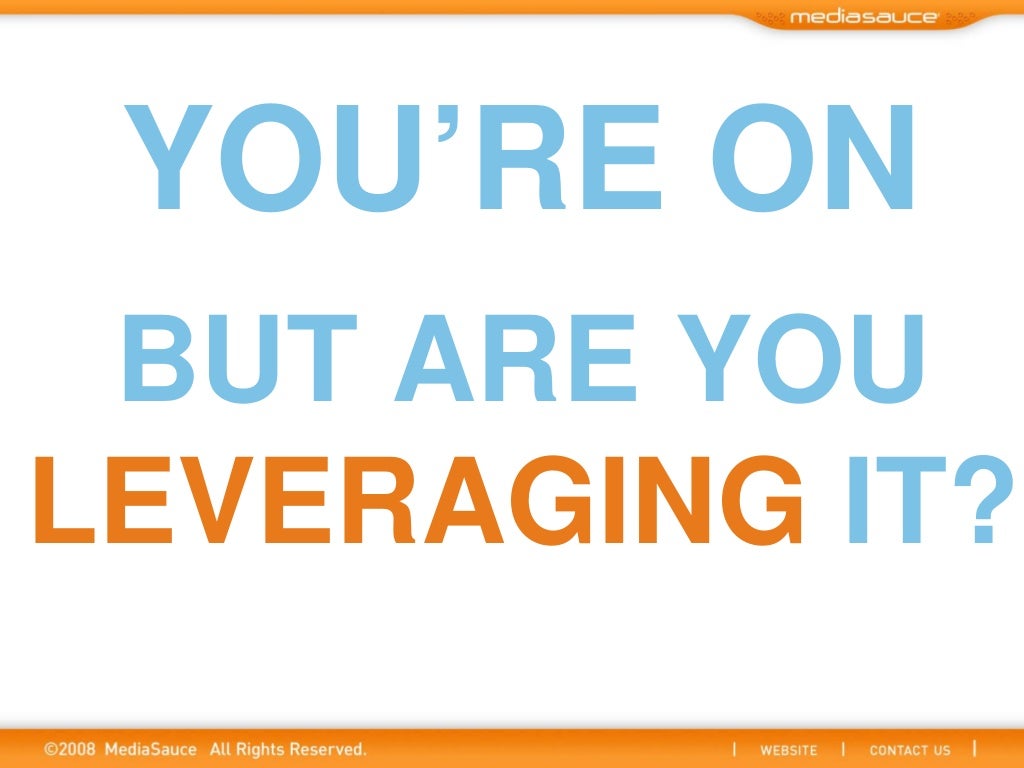 mediasauce

YOU'RE ON

BUT ARE YOU LEVERAGING IT?

©2008 MediaSauce All Rights Reserved.

| WEBSITE | CONTACT US |